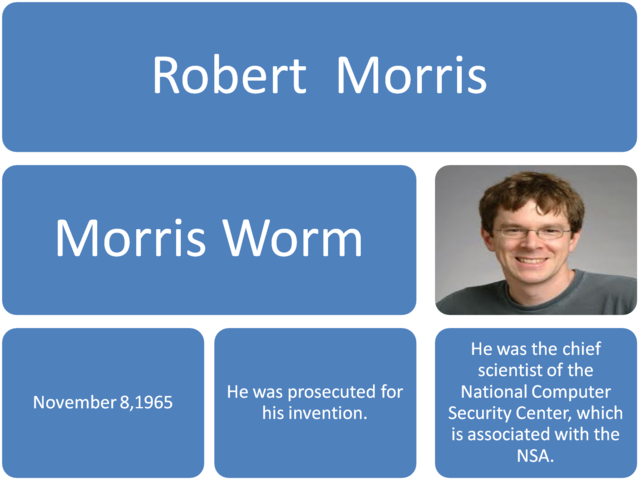 Robert Morris

Morris Worm

November 8,1965

He was prosecuted for his invention.

He was the chief scientist of the National Computer Security Center, which is associated with the NSA.